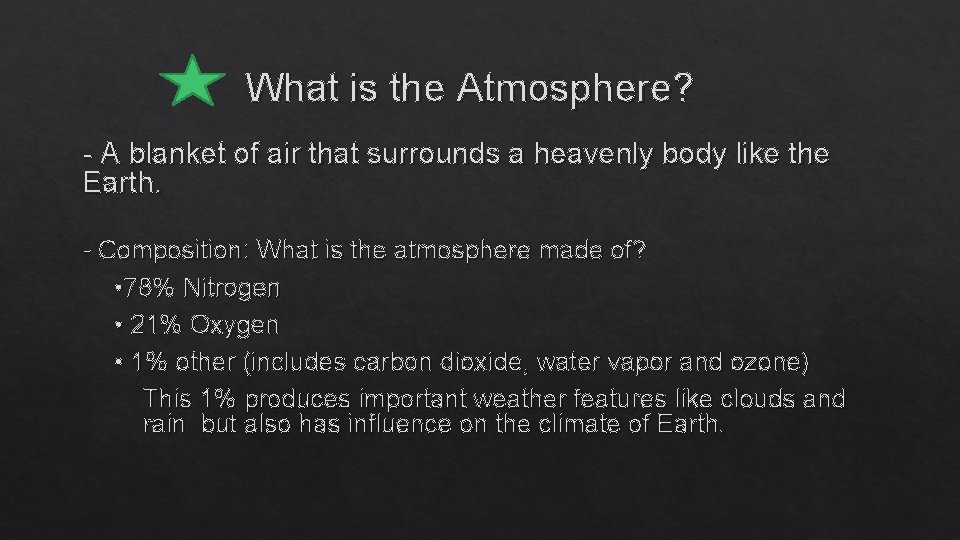 What is the Atmosphere?

- A blanket of air that surrounds a heavenly body like the Earth.

- Composition: What is the atmosphere made of?

• 78% Nitrogen

• 21% Oxygen

• 1% other (includes carbon dioxide, water vapor and ozone)

This 1% produces important weather features like clouds and rain but also has influence on the climate of Earth.